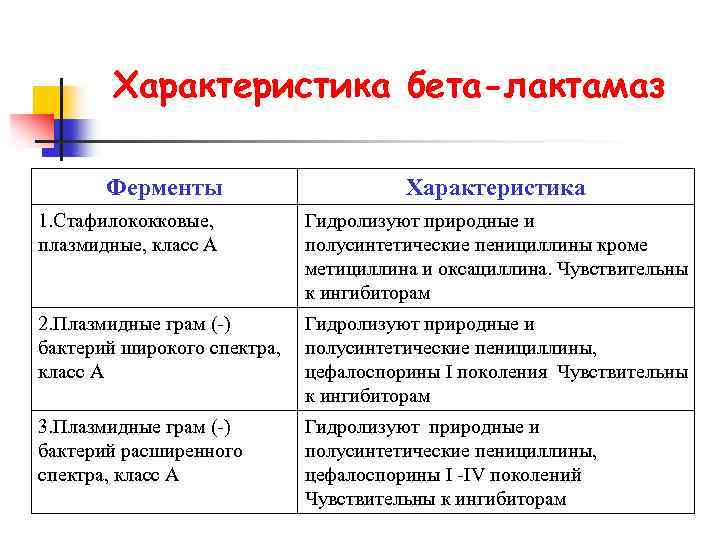 Характеристика бета-лактамаз

| Ферменты | Характеристика |
|---|---|
| 1.Стафилококковые, плазмидные, класс А | Гидролизуют природные и полусинтетические пенициллины кроме метициллина и оксациллина. Чувствительны к ингибиторам |
| 2.Плазмидные грам (-) бактерий широкого спектра, класс А | Гидролизуют природные и полусинтетические пенициллины, цефалоспорины I поколения Чувствительны к ингибиторам |
| 3.Плазмидные грам (-) бактерий расширенного спектра, класс А | Гидролизуют природные и полусинтетические пенициллины, цефалоспорины I -IV поколений Чувствительны к ингибиторам |